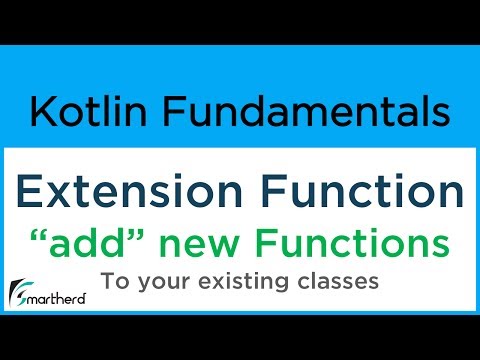 Kotlin Fundamentals

Extension Function
“add” new Functions
To your existing classes

Smartherd